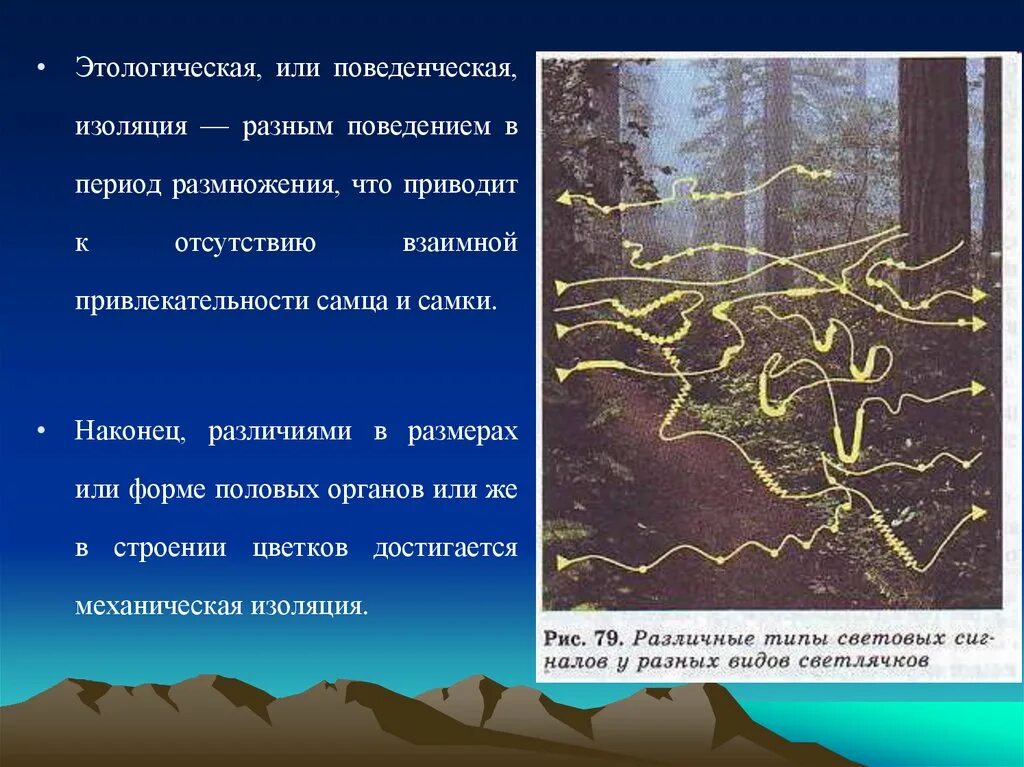 • Этологическая, или поведенческая, изоляция — разным поведением в период размножения, что приводит к отсутствию взаимной привлекательности самца и самки.

• Наконец, различиями в размерах или форме половых органов или же в строении цветков достигается механическая изоляция.

Рис. 79. Различные типы световых сигналов у разных видов светлячков